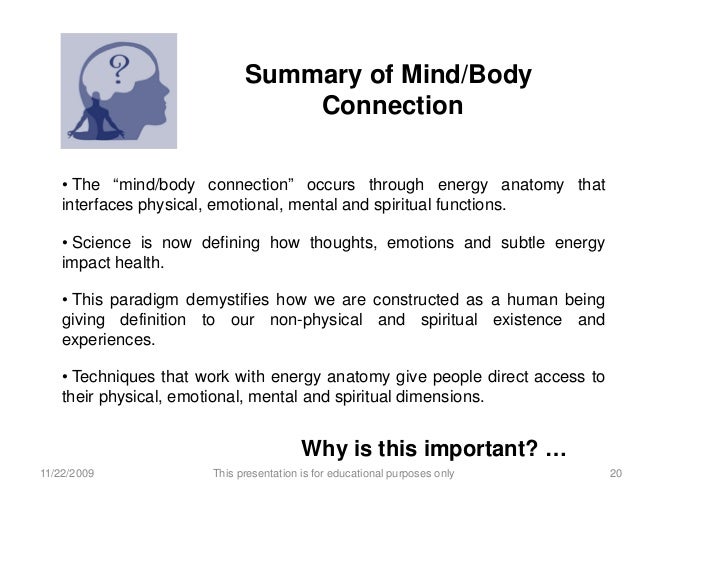 ?

Summary of Mind/Body Connection

• The “mind/body connection” occurs through energy anatomy that interfaces physical, emotional, mental and spiritual functions.

• Science is now defining how thoughts, emotions and subtle energy impact health.

• This paradigm demystifies how we are constructed as a human being giving definition to our non-physical and spiritual existence and experiences.

• Techniques that work with energy anatomy give people direct access to their physical, emotional, mental and spiritual dimensions.

Why is this important? …

11/22/2009

This presentation is for educational purposes only

20